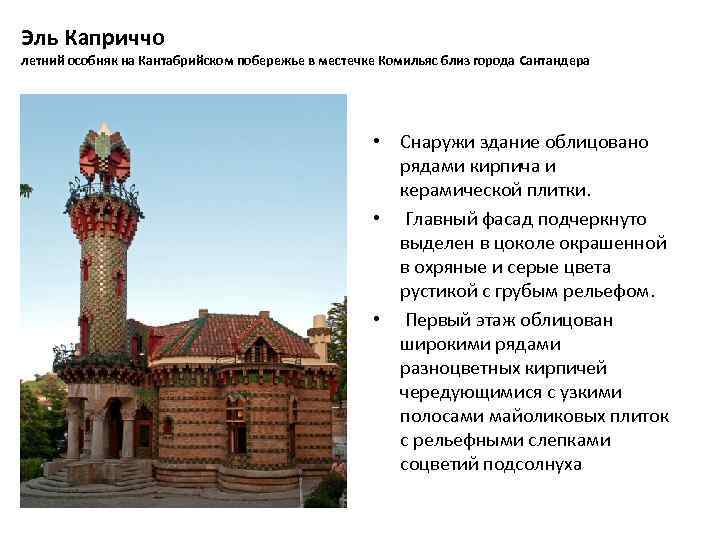 Эль Каприччо
летний особняк на Кантабрийском побережье в местечке Комильяс близ города Сантандера

• Снаружи здание облицовано рядами кирпича и керамической плитки.
• Главный фасад подчеркнуто выделен в цоколе окрашенной в охряные и серые цвета рустикой с грубым рельефом.
• Первый этаж облицован широкими рядами разноцветных кирпичей чередующимися с узкими полосами майоликовых плиток с рельефными слепками соцветий подсолнуха